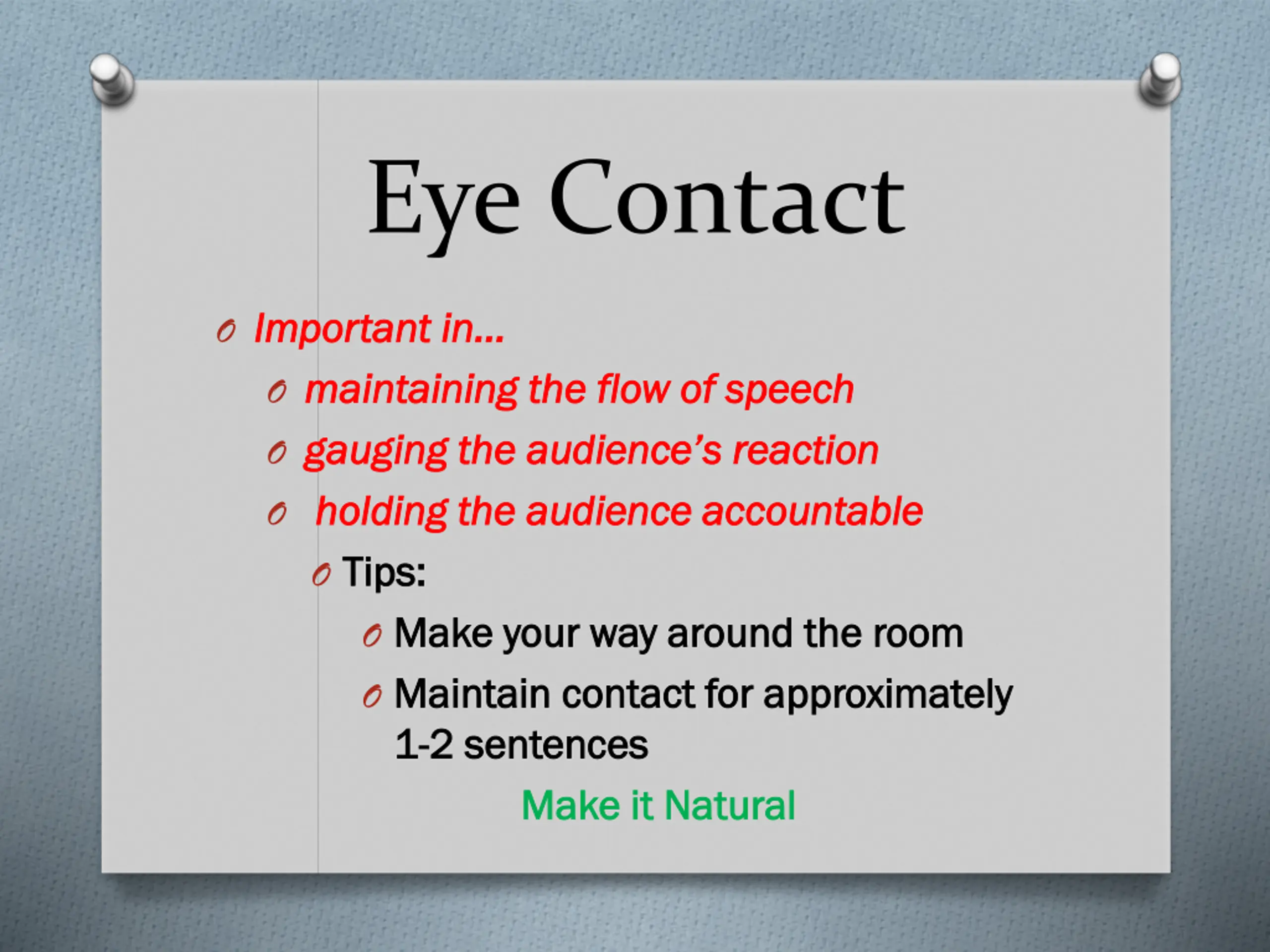 Eye Contact

Important in...

maintaining the flow of speech

gauging the audience's reaction

holding the audience accountable

Tips:

Make your way around the room

Maintain contact for approximately 1-2 sentences

Make it Natural